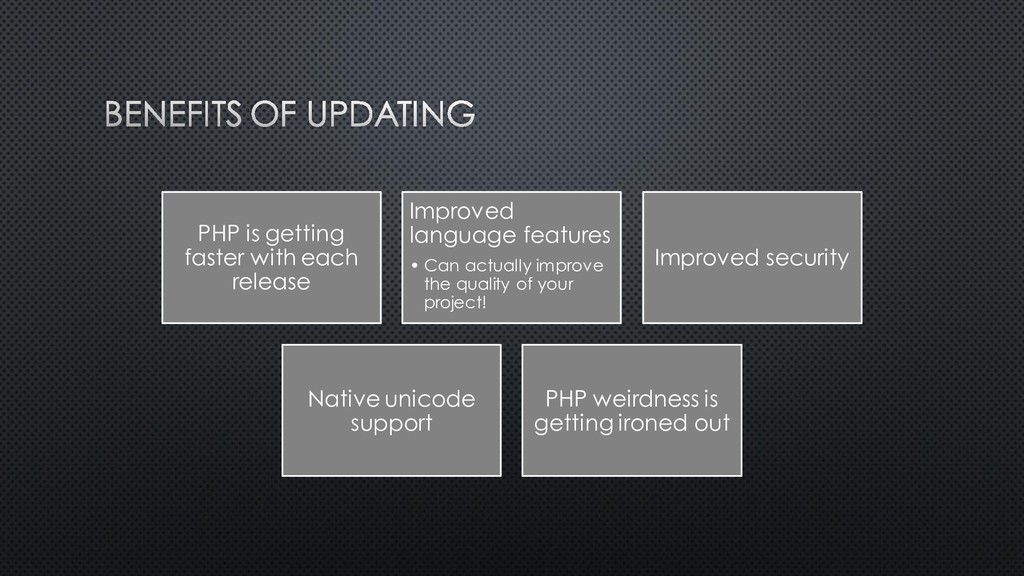 BENEFITS OF UPDATING

PHP is getting faster with each release

Improved language features

• Can actually improve the quality of your project!

Improved security

Native unicode support

PHP weirdness is getting ironed out